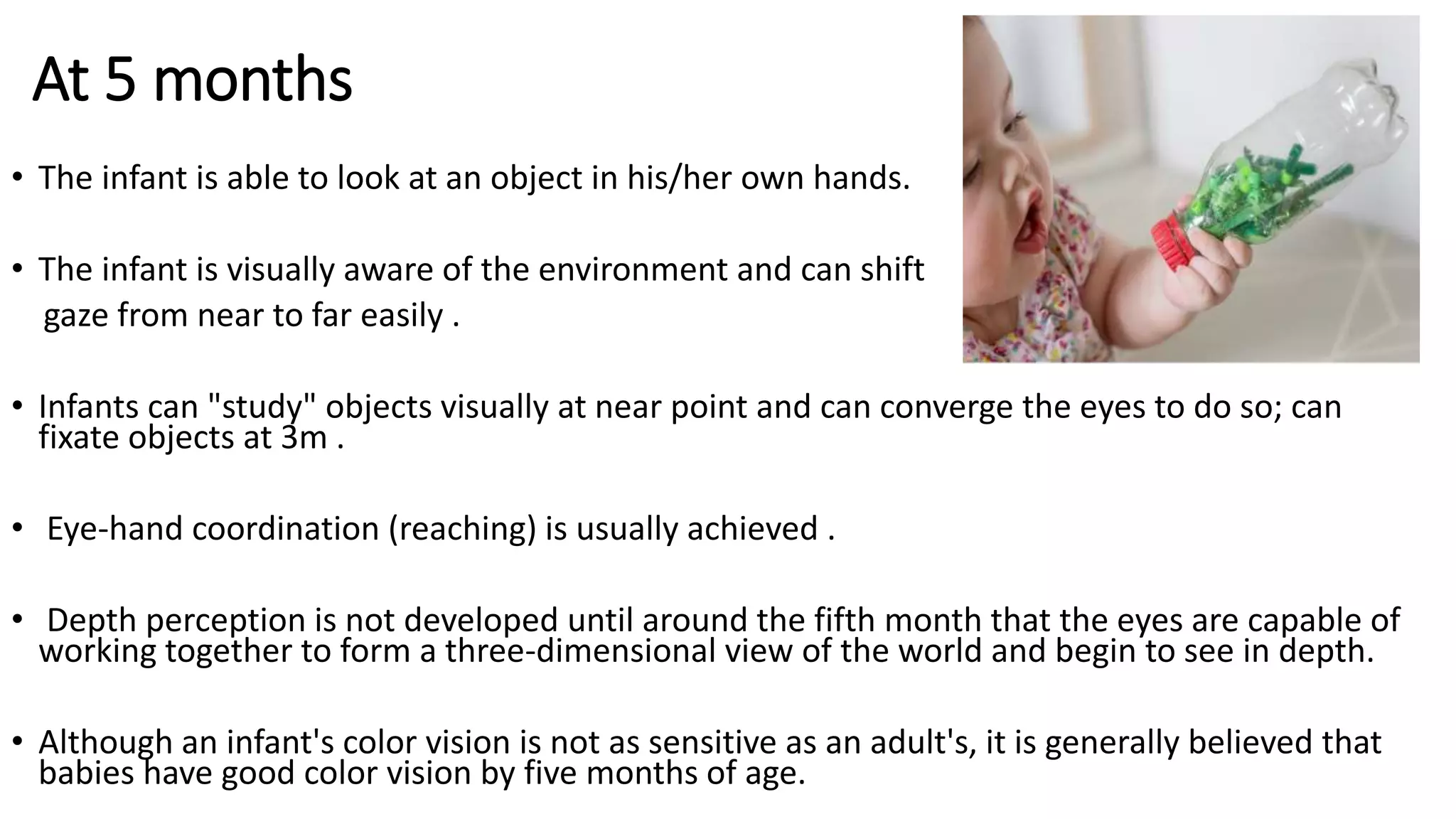 At 5 months

• The infant is able to look at an object in his/her own hands.

• The infant is visually aware of the environment and can shift gaze from near to far easily .

• Infants can "study" objects visually at near point and can converge the eyes to do so; can fixate objects at 3m .

• Eye-hand coordination (reaching) is usually achieved .

• Depth perception is not developed until around the fifth month that the eyes are capable of working together to form a three-dimensional view of the world and begin to see in depth.

• Although an infant's color vision is not as sensitive as an adult's, it is generally believed that babies have good color vision by five months of age.